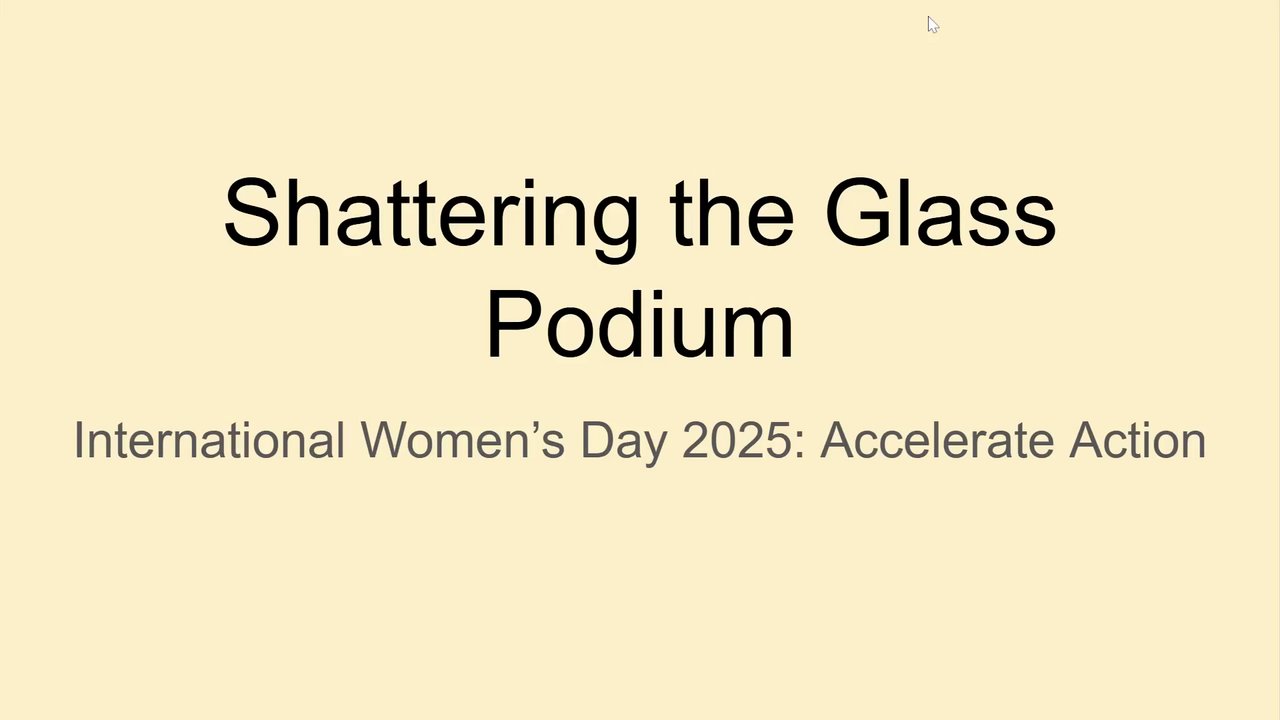 Shattering the Glass Podium

International Women’s Day 2025: Accelerate Action